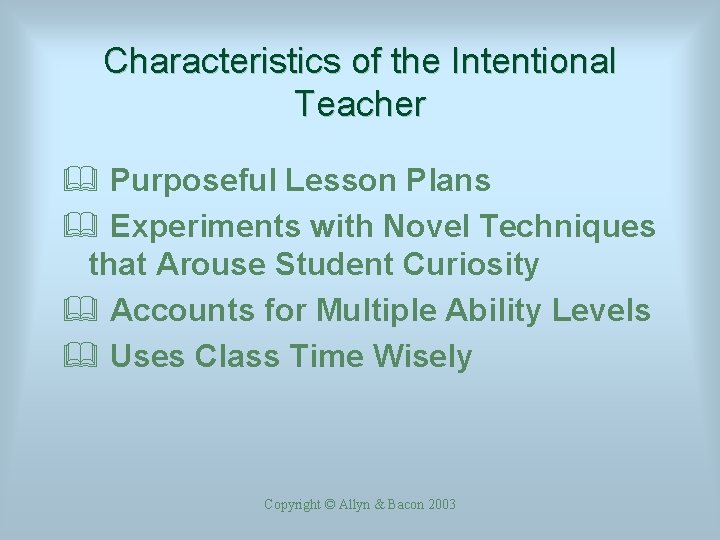 Characteristics of the Intentional Teacher

Purposeful Lesson Plans

Experiments with Novel Techniques that Arouse Student Curiosity

Accounts for Multiple Ability Levels

Uses Class Time Wisely

Copyright © Allyn & Bacon 2003